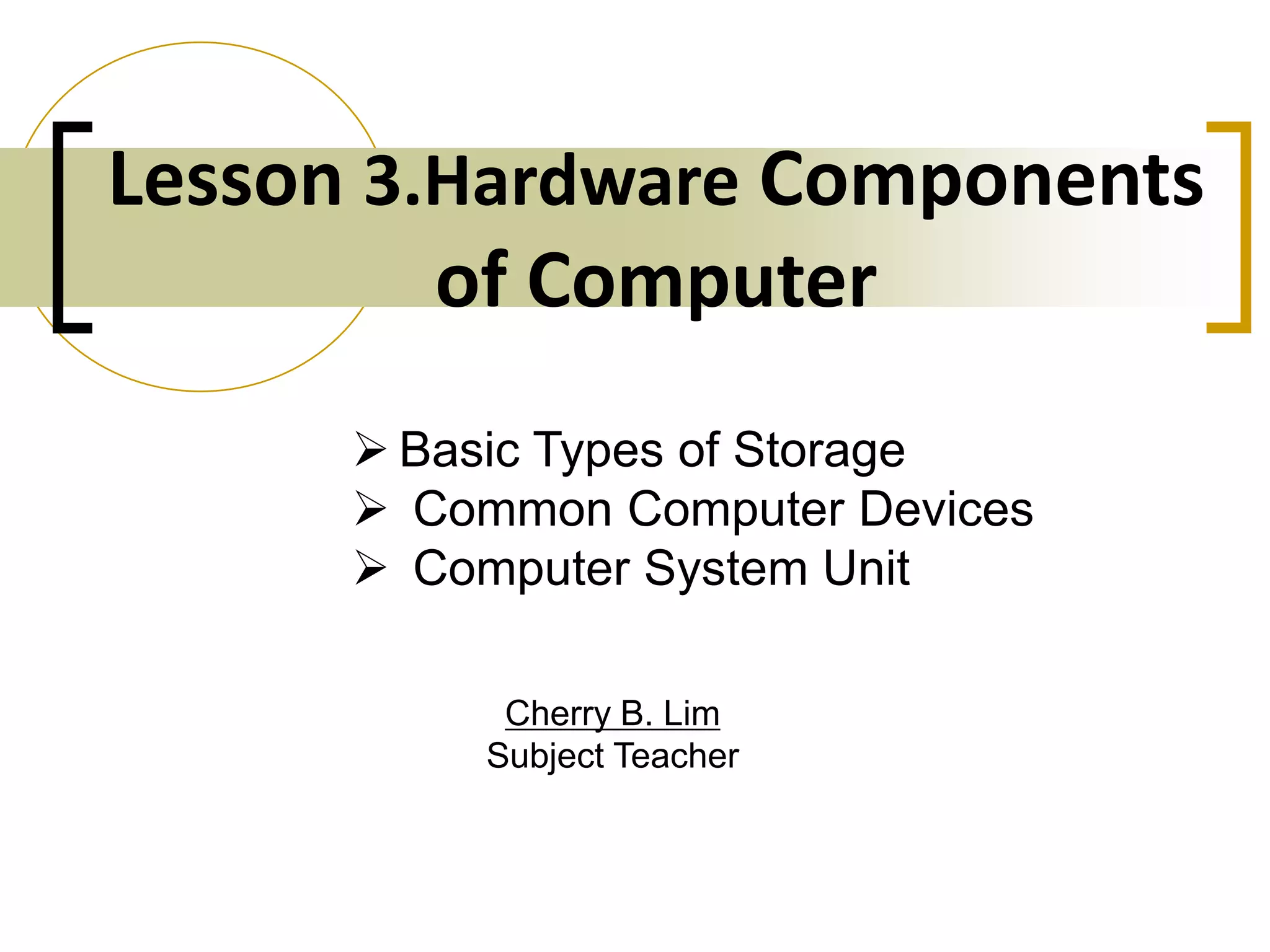 Lesson 3.Hardware Components of Computer

➢ Basic Types of Storage
➢ Common Computer Devices
➢ Computer System Unit

Cherry B. Lim
Subject Teacher